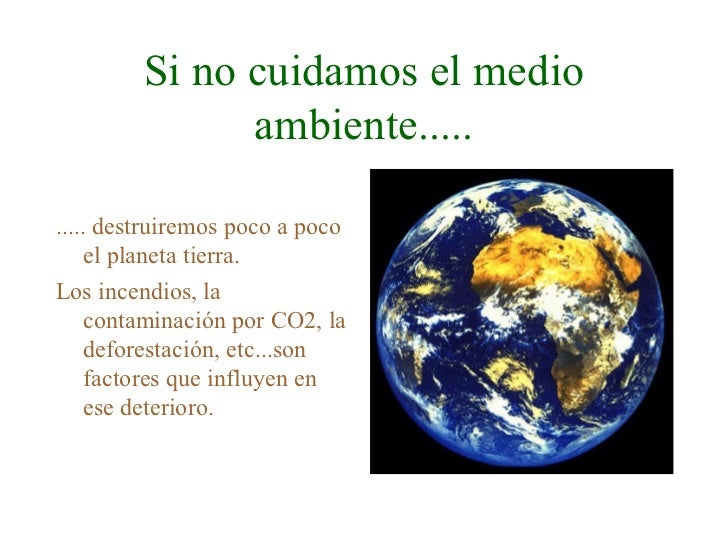 Si no cuidamos el medio ambiente.....

..... destruiremos poco a poco el planeta tierra.

Los incendios, la contaminación por CO2, la deforestación, etc...son factores que influyen en ese deterioro.